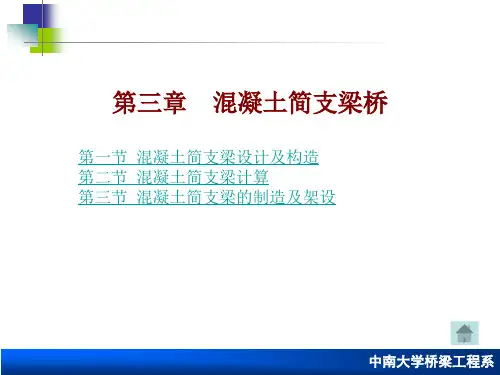 第三章　混凝土简支梁桥

第一节 混凝土简支梁设计及构造
第二节 混凝土简支梁计算
第三节 混凝土简支梁的制造及架设

中南大学桥梁工程系